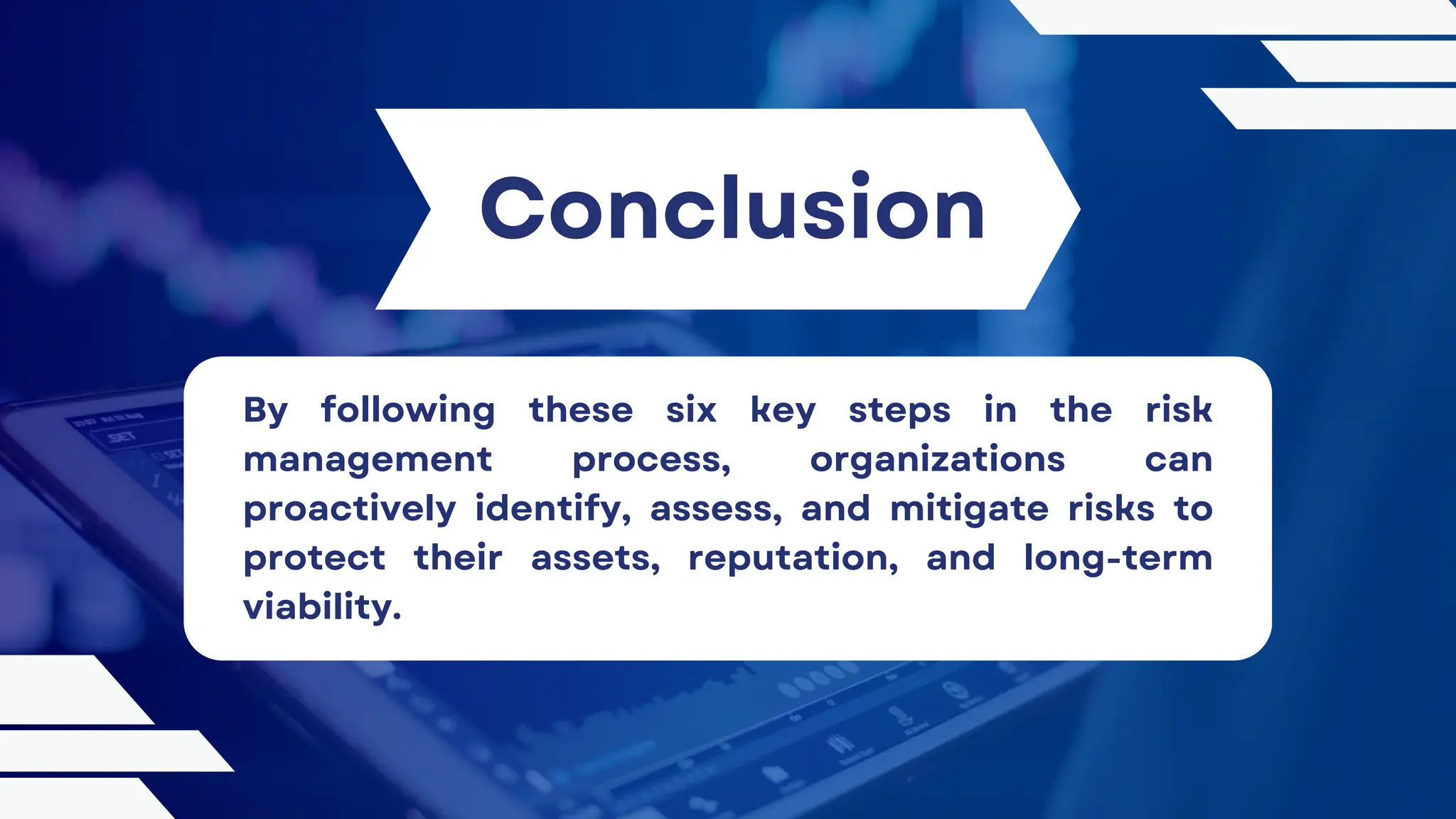 Conclusion

By following these six key steps in the risk management process, organizations can proactively identify, assess, and mitigate risks to protect their assets, reputation, and long-term viability.